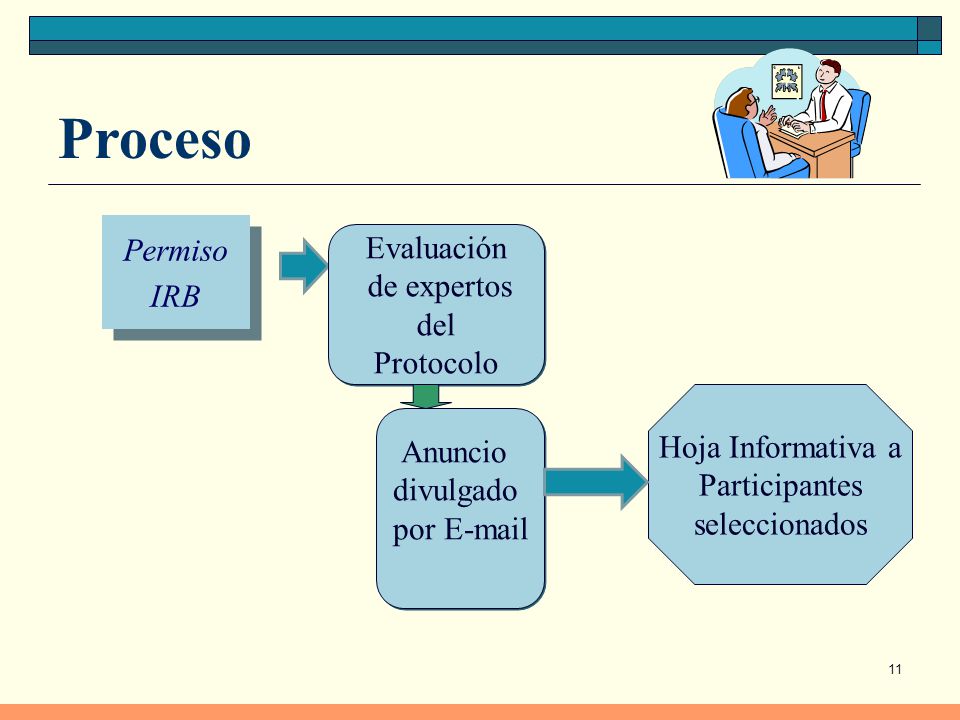 Proceso

Permiso IRB

Evaluación de expertos del Protocolo

Anuncio divulgado por E-mail

Hoja Informativa a Participantes seleccionados

11